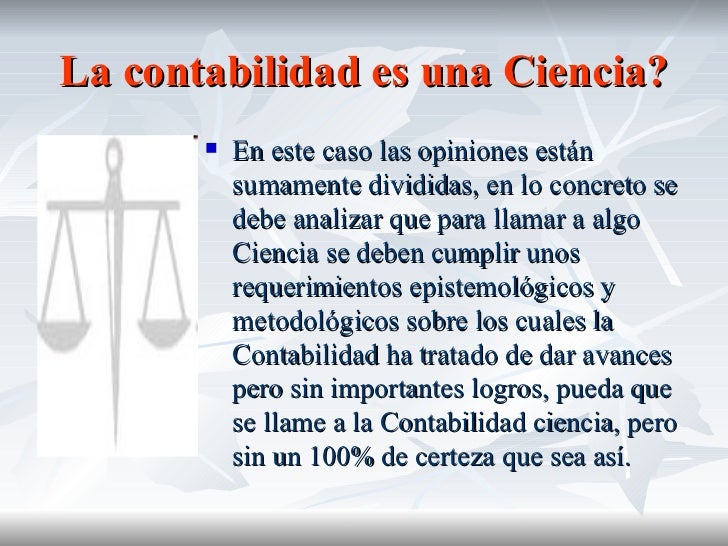 La contabilidad es una Ciencia?

En este caso las opiniones están sumamente divididas, en lo concreto se debe analizar que para llamar a algo Ciencia se deben cumplir unos requerimientos epistemológicos y metodológicos sobre los cuales la Contabilidad ha tratado de dar avances pero sin importantes logros, pueda que se llame a la Contabilidad ciencia, pero sin un 100% de certeza que sea así.